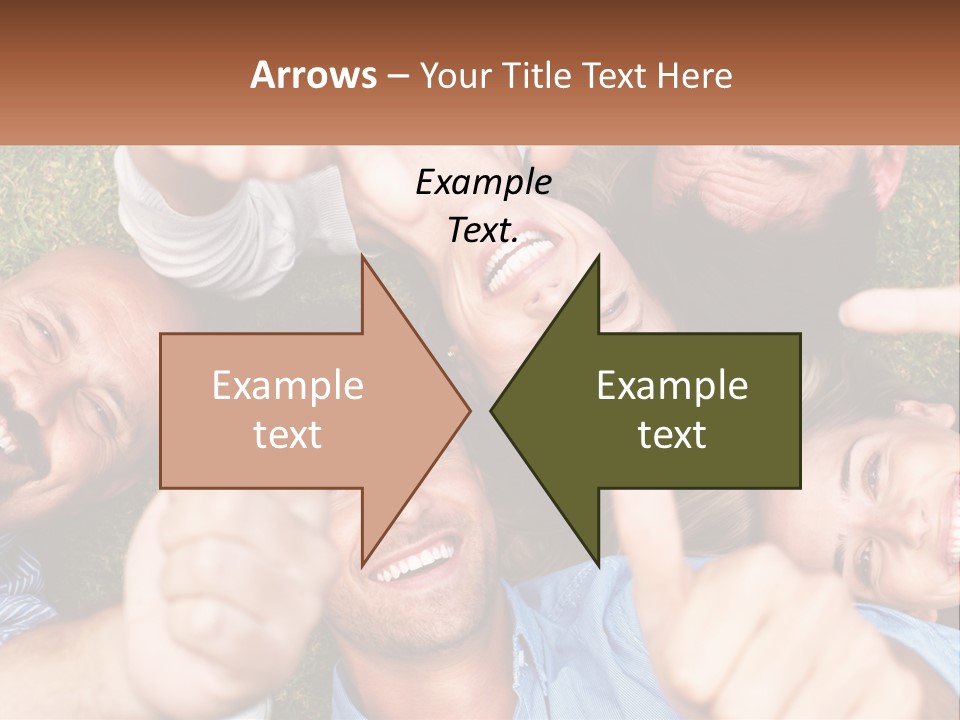 Arrows – Your Title Text Here

Example Text.

Example text

Example text